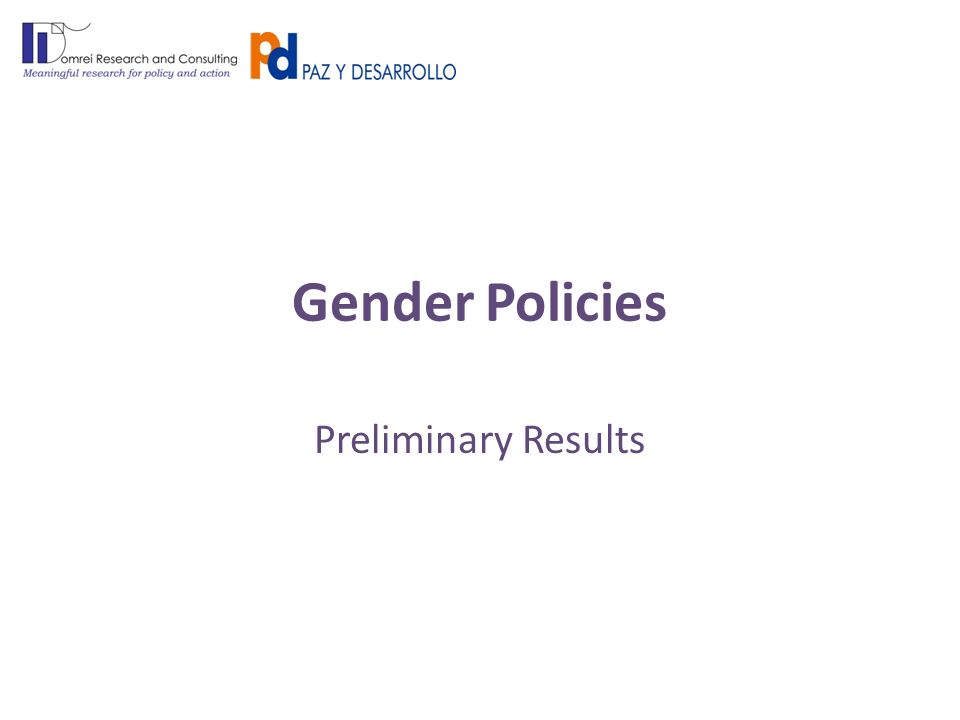 Domrei Research and Consulting
Meaningful research for policy and action

pd PAZ Y DESARROLLO

Gender Policies

Preliminary Results